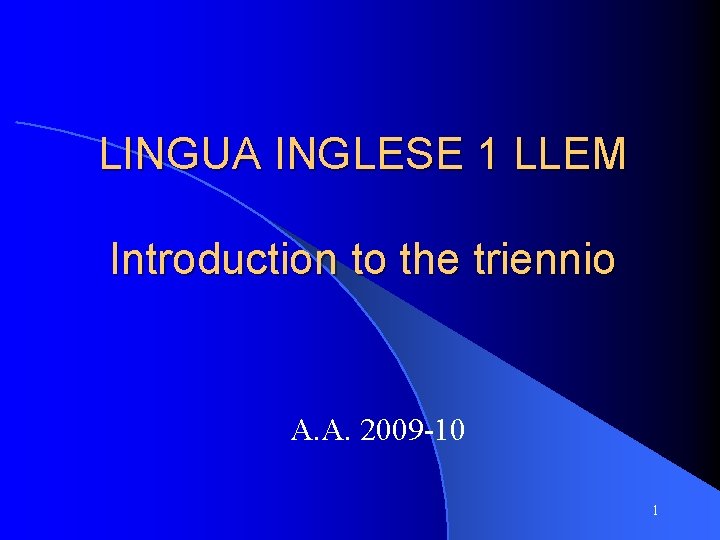 LINGUA INGLESE 1 LLEM

Introduction to the triennio

A.A. 2009-10

1